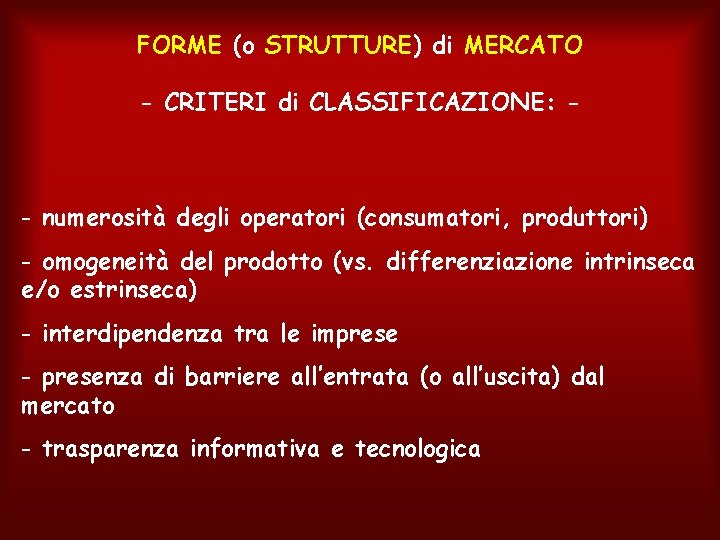 FORME (o STRUTTURE) di MERCATO

- CRITERI di CLASSIFICAZIONE: -

- numerosità degli operatori (consumatori, produttori)

- omogeneità del prodotto (vs. differenziazione intrinseca e/o estrinseca)

- interdipendenza tra le imprese

- presenza di barriere all'entrata (o all'uscita) dal mercato

- trasparenza informativa e tecnologica